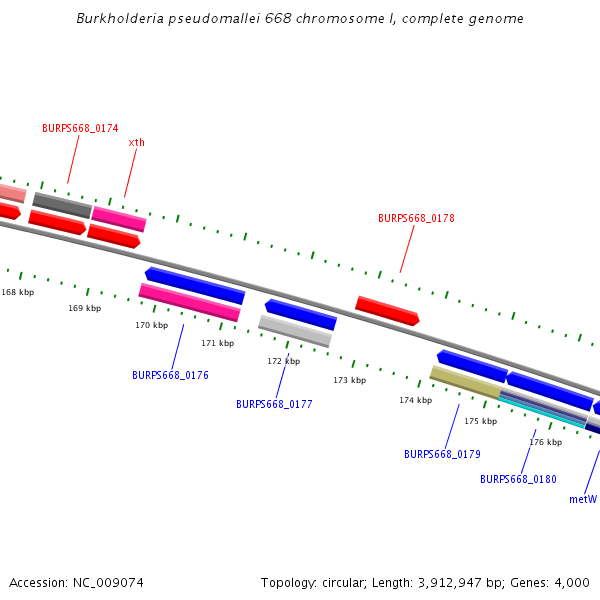 Burkholderia pseudomallei 668 chromosome I, complete genome

BURPS668_0174

xth

BURPS668_0178

168 kbp

169 kbp

170 kbp

171 kbp

172 kbp

173 kbp

174 kbp

175 kbp

176 kbp

BURPS668_0176

BURPS668_0177

BURPS668_0179

BURPS668_0180

metW

Accession: NC_009074

Topology: circular; Length: 3,912,947 bp; Genes: 4,000